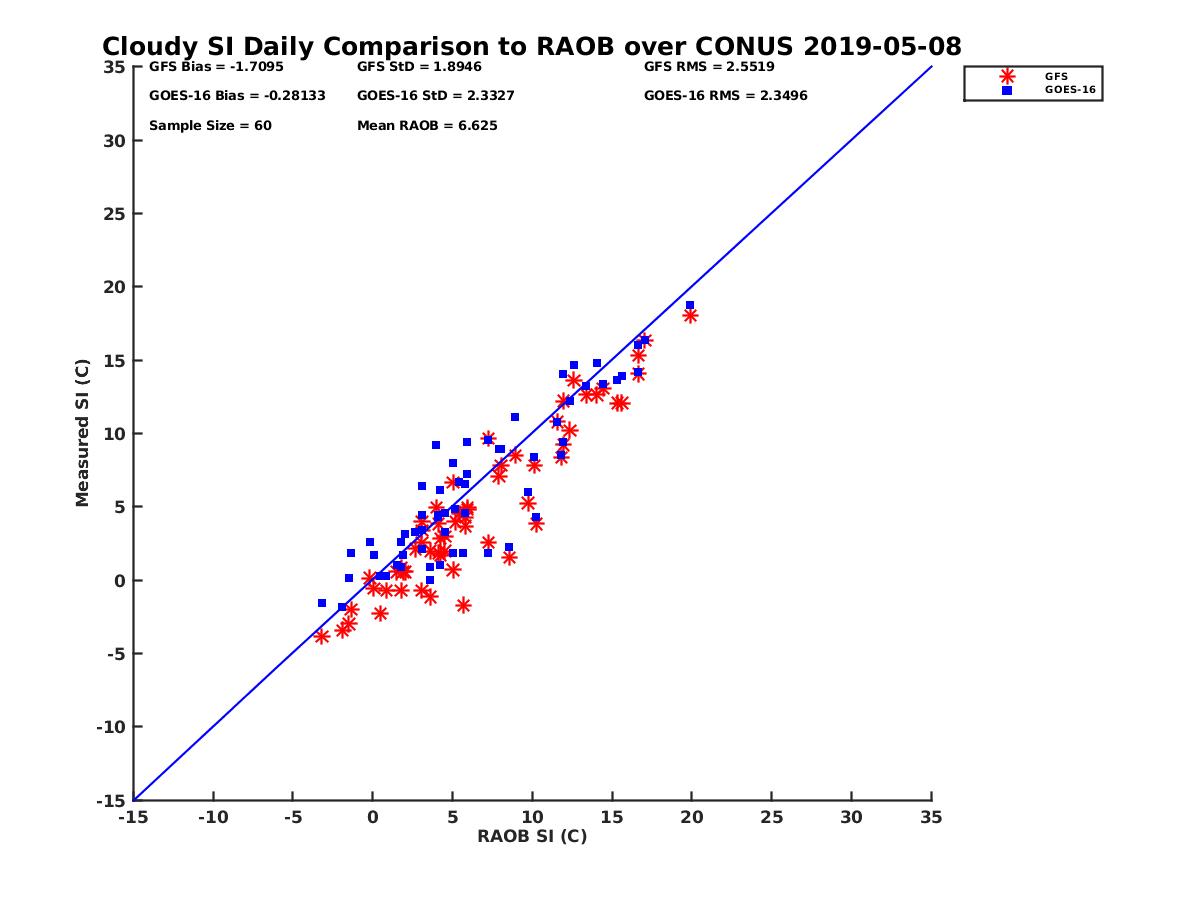 Cloudy SI Daily Comparison to RAOB over CONUS 2019-05-08

GFS Bias = -1.7095
GFS StD = 1.8946
GFS RMS = 2.5519
GOES-16 Bias = -0.28133
GOES-16 StD = 2.3327
GOES-16 RMS = 2.3496
Sample Size = 60
Mean RAOB = 6.625

GFS
GOES-16

Measured SI (C)

35
30
25
20
15
10
5
0
-5
-10
-15

-15 -10 -5 0 5 10 15 20 25 30 35

RAOB SI (C)